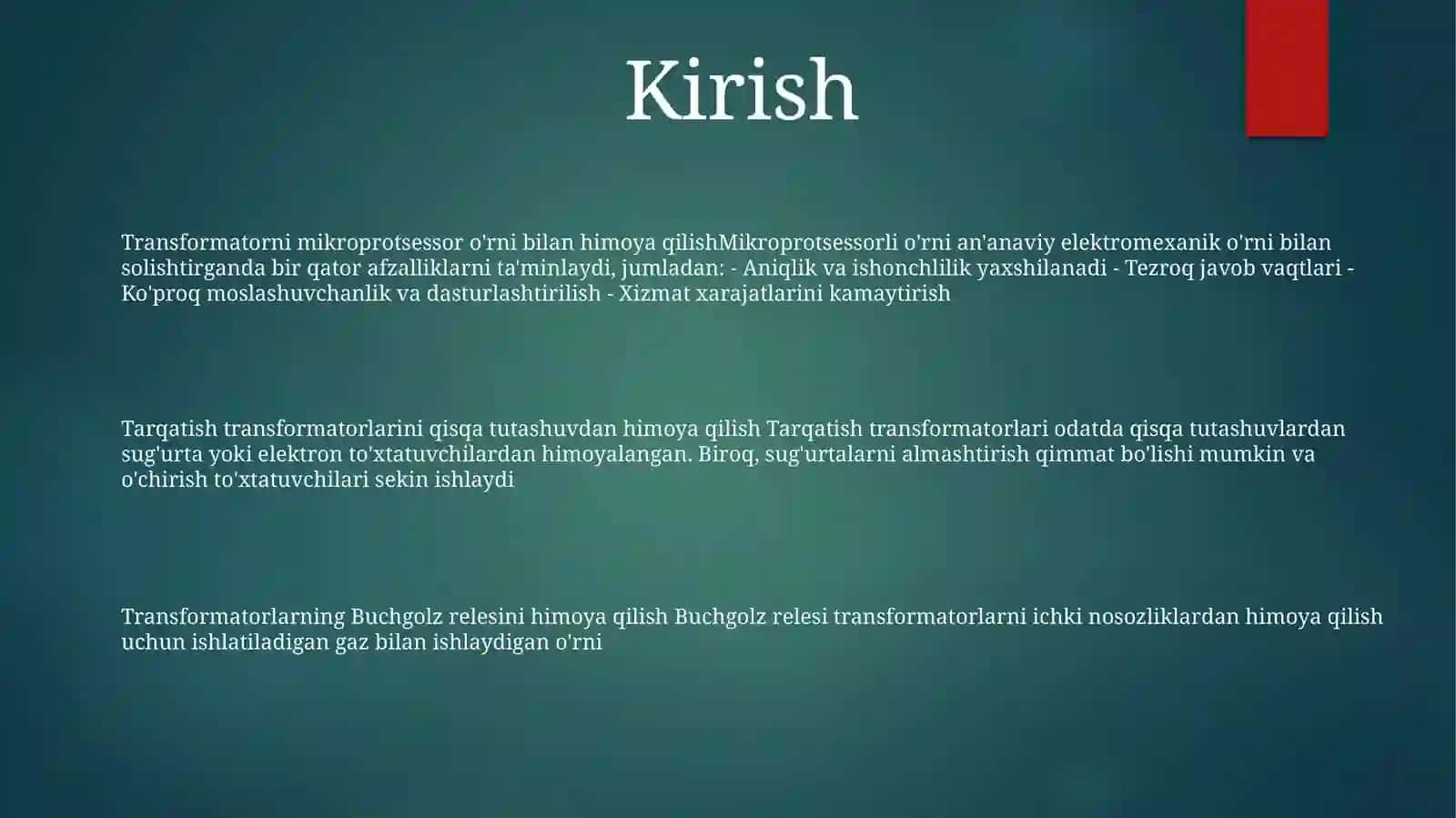 Kirish

Transformatorni mikroprotsessor o'rni bilan himoya qilishMikroprotsessorli o'rni an'anaviy elektromexanik o'rni bilan solishtirganda bir qator afzalliklarni ta'minlaydi, jumladan: - Aniqlik va ishonchlilik yaxshilanadi - Tezroq javob vaqtlari - Ko'proq moslashuvchanlik va dasturlashtirilish - Xizmat xarajatlarini kamaytirish

Tarqatish transformatorlarini qisqa tutashuvdan himoya qilish Tarqatish transformatorlari odatda qisqa tutashuvlardan sug'urta yoki elektron to'xtatuvchilardan himoyalangan. Biroq, sug'urtalarni almashtirish qimmat bo'lishi mumkin va o'chirish to'xtatuvchilari sekin ishlaydi

Transformatorlarning Buchgolz relesini himoya qilish Buchgolz relesi transformatorlarni ichki nosozliklardan himoya qilish uchun ishlatiladigan gaz bilan ishlaydigan o'rni